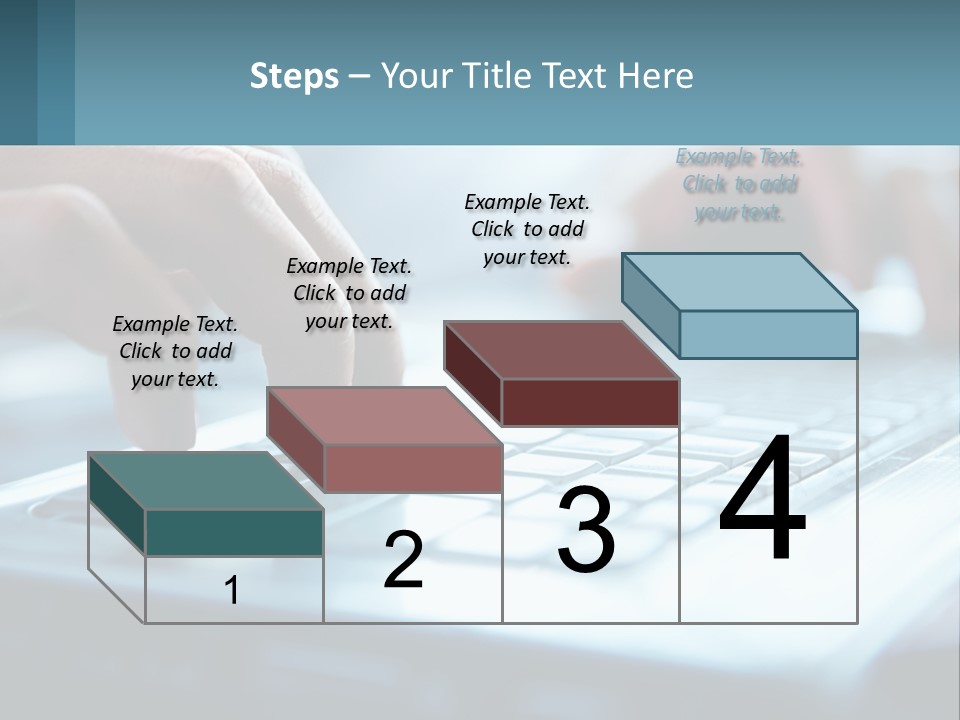 Steps – Your Title Text Here

Example Text. Click to add your text.

Example Text. Click to add your text.

Example Text. Click to add your text.

Example Text. Click to add your text.

1

2

3

4